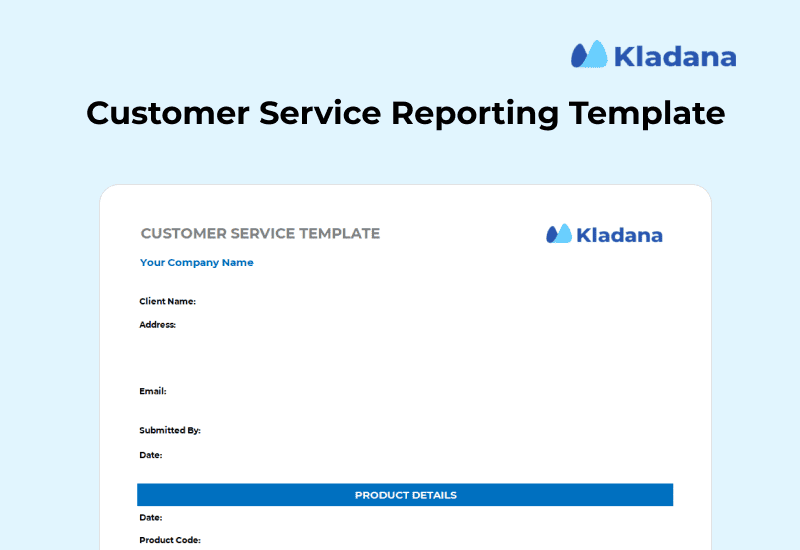 Kladana

Customer Service Reporting Template

CUSTOMER SERVICE TEMPLATE

Kladana

Your Company Name

Client Name:

Address:

Email:

Submitted By:

Date:

PRODUCT DETAILS

Date:

Product Code: